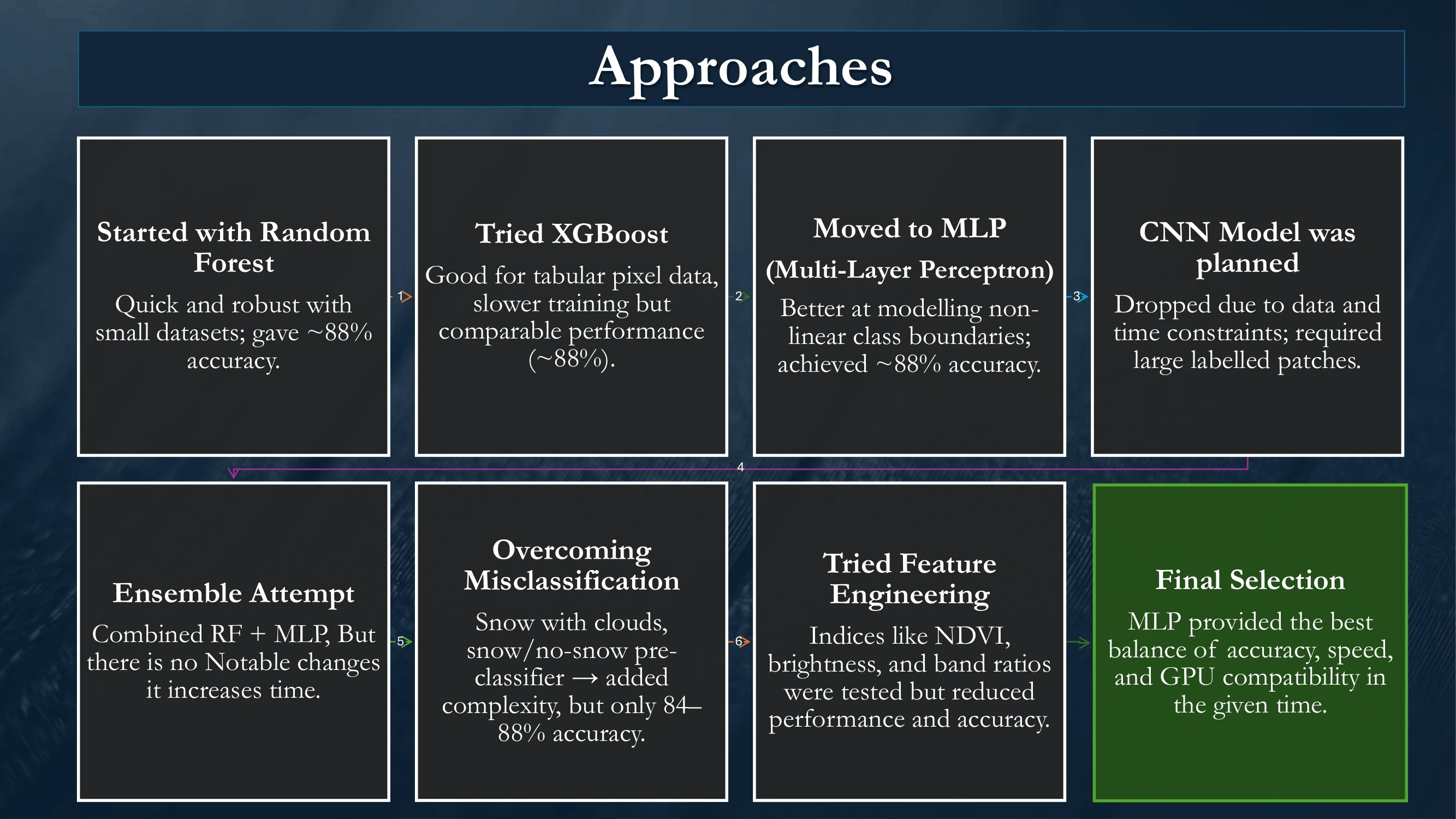 Approaches

Started with Random Forest

Quick and robust with small datasets; gave ~88% accuracy.

1

Tried XGBoost

Good for tabular pixel data, slower training but comparable performance (~88%).

2

Moved to MLP (Multi-Layer Perceptron)

Better at modelling non-linear class boundaries; achieved ~88% accuracy.

3

CNN Model was planned

Dropped due to data and time constraints; required large labelled patches.

4

Ensemble Attempt

Combined RF + MLP, But there is no Notable changes it increases time.

5

Overcoming Misclassification

Snow with clouds, snow/no-snow pre-classifier → added complexity, but only 84–88% accuracy.

6

Tried Feature Engineering

Indices like NDVI, brightness, and band ratios were tested but reduced performance and accuracy.

Final Selection

MLP provided the best balance of accuracy, speed, and GPU compatibility in the given time.